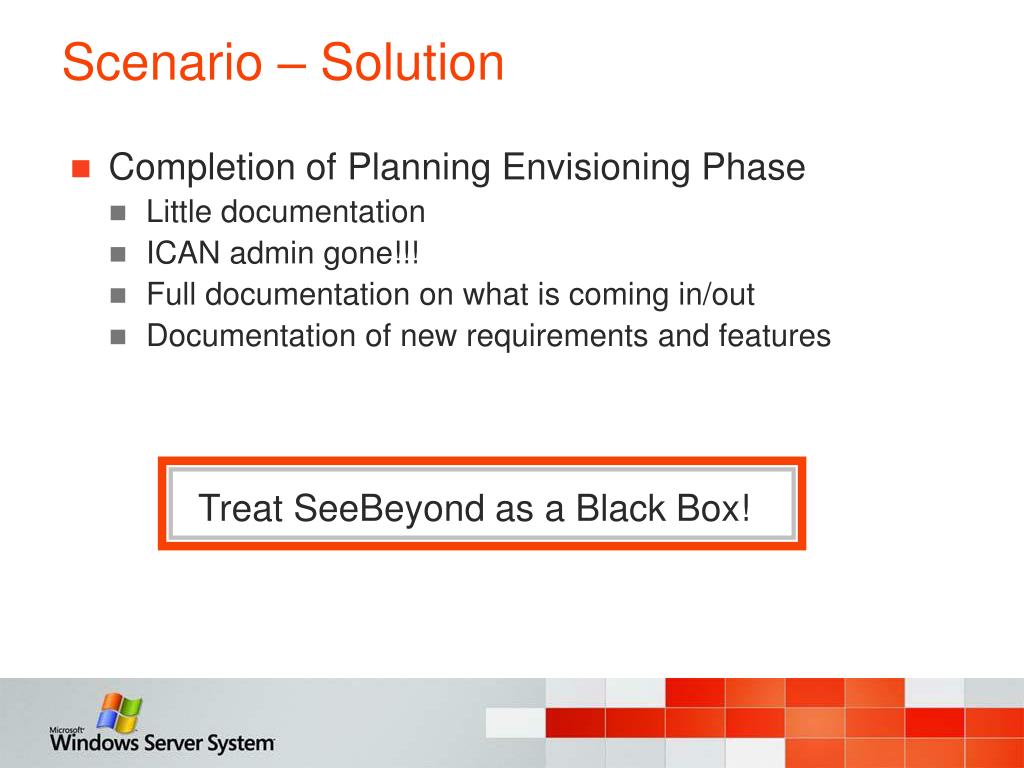 Scenario – Solution

Completion of Planning Envisioning Phase
Little documentation
ICAN admin gone!!!
Full documentation on what is coming in/out
Documentation of new requirements and features

Treat SeeBeyond as a Black Box!

Microsoft Windows Server System